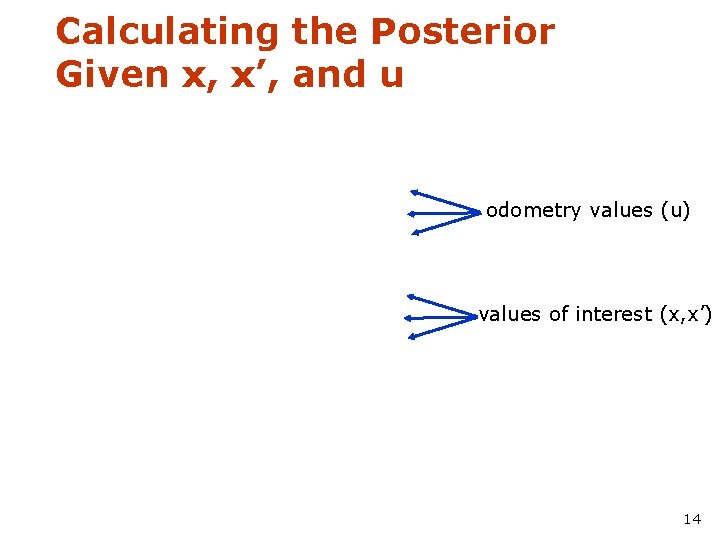 Calculating the Posterior Given x, x’, and u

odometry values (u)

values of interest (x,x’)

14